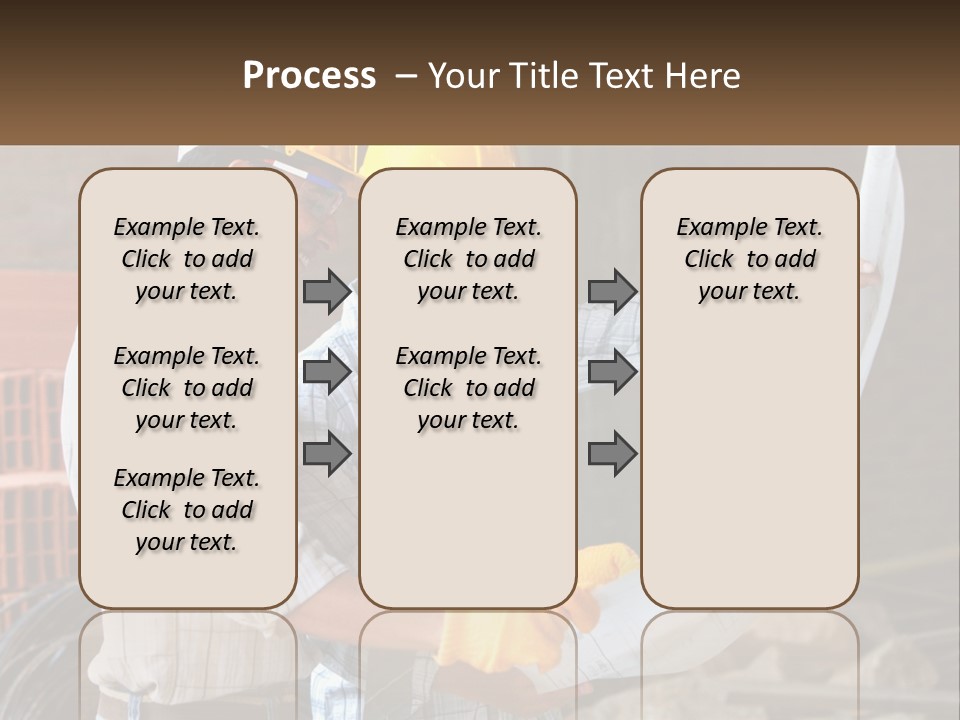 Process – Your Title Text Here

Example Text. Click to add your text.

Example Text. Click to add your text.

Example Text. Click to add your text.

Example Text. Click to add your text.

Example Text. Click to add your text.

Example Text. Click to add your text.